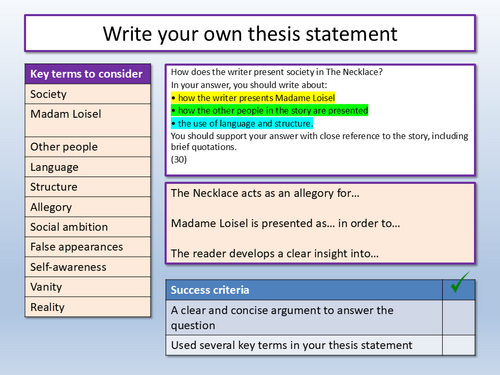 Write your own thesis statement

| Key terms to consider |
|---|
| Society |
| Madam Loisel |
| Other people |
| Language |
| Structure |
| Allegory |
| Social ambition |
| False appearances |
| Self-awareness |
| Vanity |
| Reality |

How does the writer present society in The Necklace?
In your answer, you should write about:
• how the writer presents Madame Loisel
• how the other people in the story are presented
• the use of language and structure.
You should support your answer with close reference to the story, including brief quotations.
(30)

The Necklace acts as an allegory for…

Madame Loisel is presented as… in order to…

The reader develops a clear insight into…

| Success criteria | ✓ |
|---|---|
| A clear and concise argument to answer the question | |
| Used several key terms in your thesis statement | |